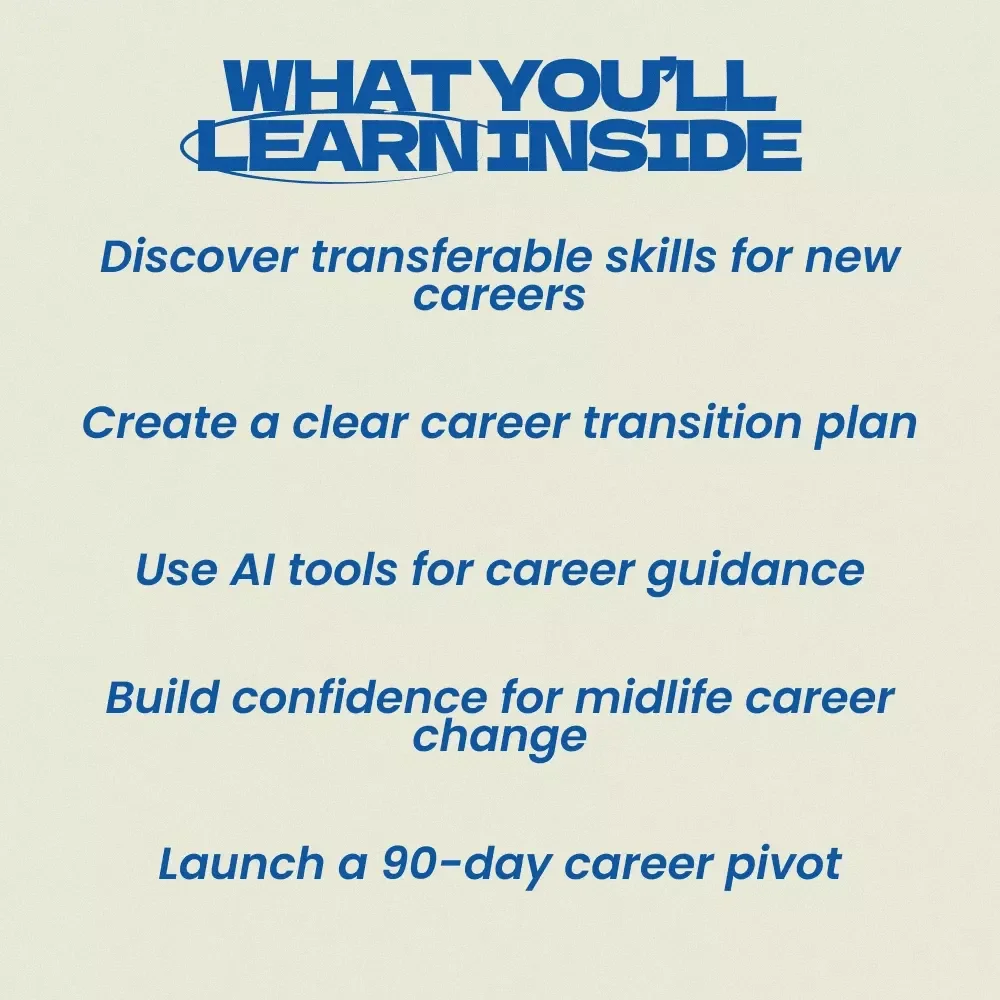 WHAT YOU'LL LEARN INSIDE

Discover transferable skills for new careers

Create a clear career transition plan

Use AI tools for career guidance

Build confidence for midlife career change

Launch a 90-day career pivot